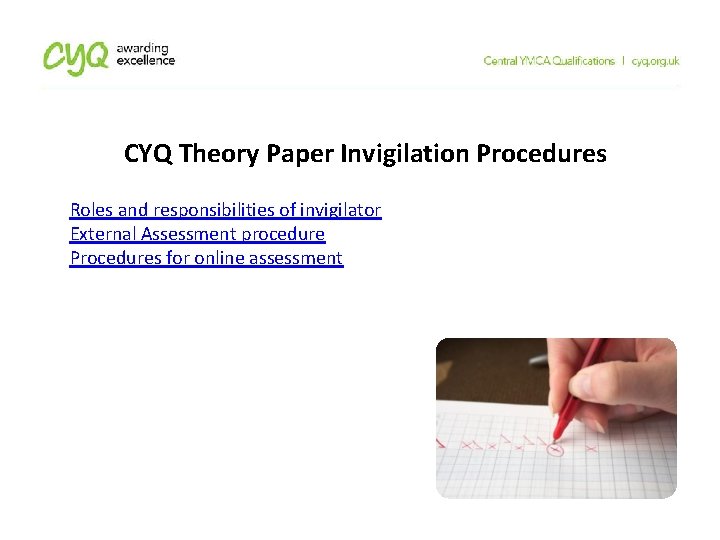 cyq awarding excellence

Central YMCA Qualifications | cyq.org.uk

CYQ Theory Paper Invigilation Procedures

Roles and responsibilities of invigilator
External Assessment procedure
Procedures for online assessment